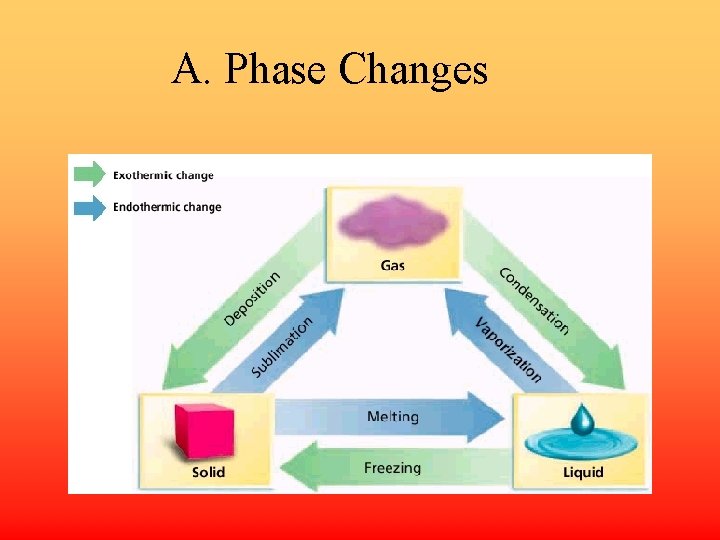 A. Phase Changes

Exothermic change

Endothermic change

Gas

Deposition

Sublimation

Condensation

Vaporization

Melting

Freezing

Solid

Liquid